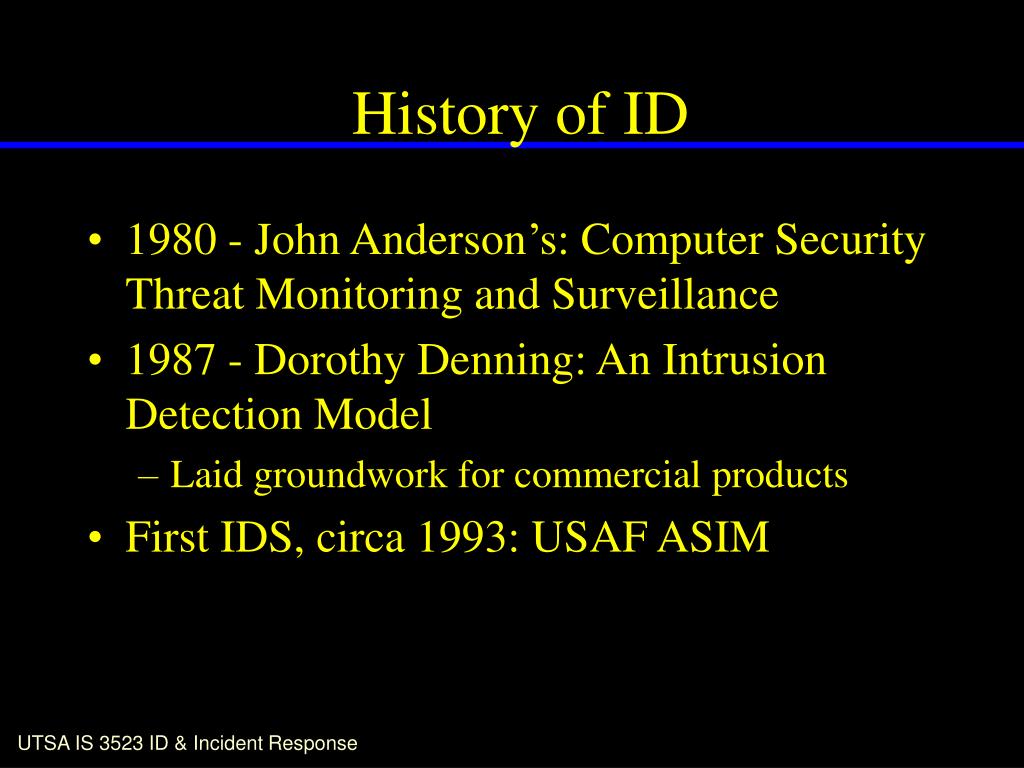 History of ID

• 1980 - John Anderson’s: Computer Security Threat Monitoring and Surveillance

• 1987 - Dorothy Denning: An Intrusion Detection Model

– Laid groundwork for commercial products

• First IDS, circa 1993: USAF ASIM

UTSA IS 3523 ID & Incident Response